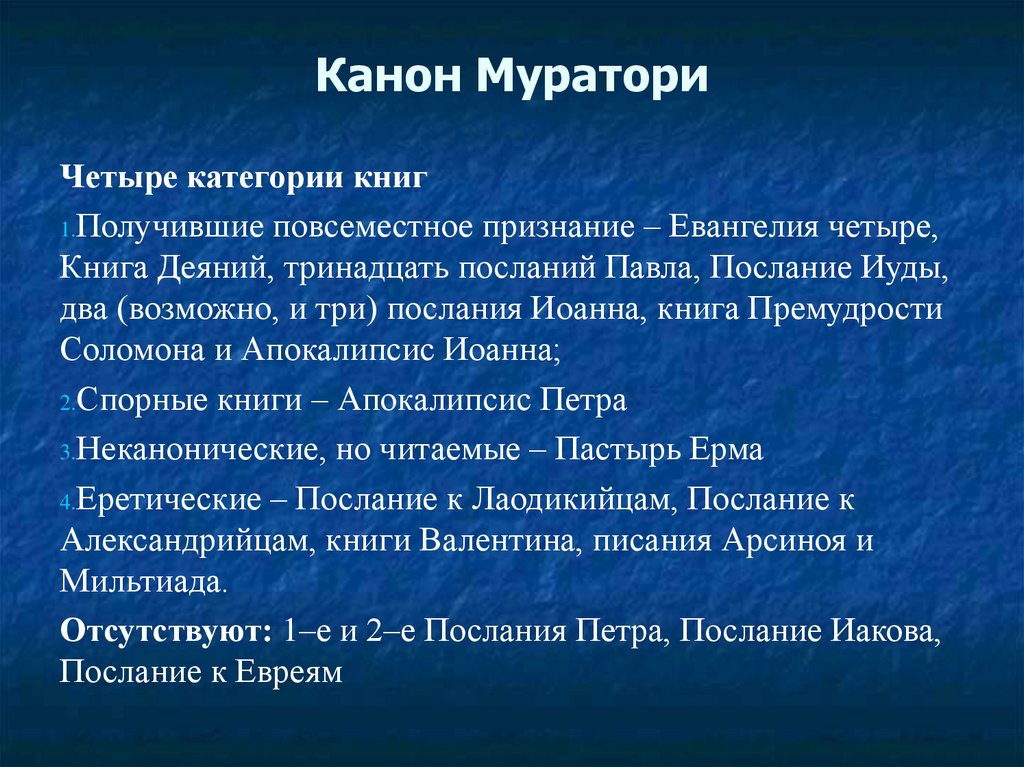 Канон Муратори

Четыре категории книг

1.Получившие повсеместное признание – Евангелия четыре, Книга Деяний, тринадцать посланий Павла, Послание Иуды, два (возможно, и три) послания Иоанна, книга Премудрости Соломона и Апокалипсис Иоанна;

2.Спорные книги – Апокалипсис Петра

3.Неканонические, но читаемые – Пастырь Ерма

4.Еретические – Послание к Лаодикийцам, Послание к Александрийцам, книги Валентина, писания Арсиноя и Мильтиада.

Отсутствуют: 1–е и 2–е Послания Петра, Послание Иакова, Послание к Евреям